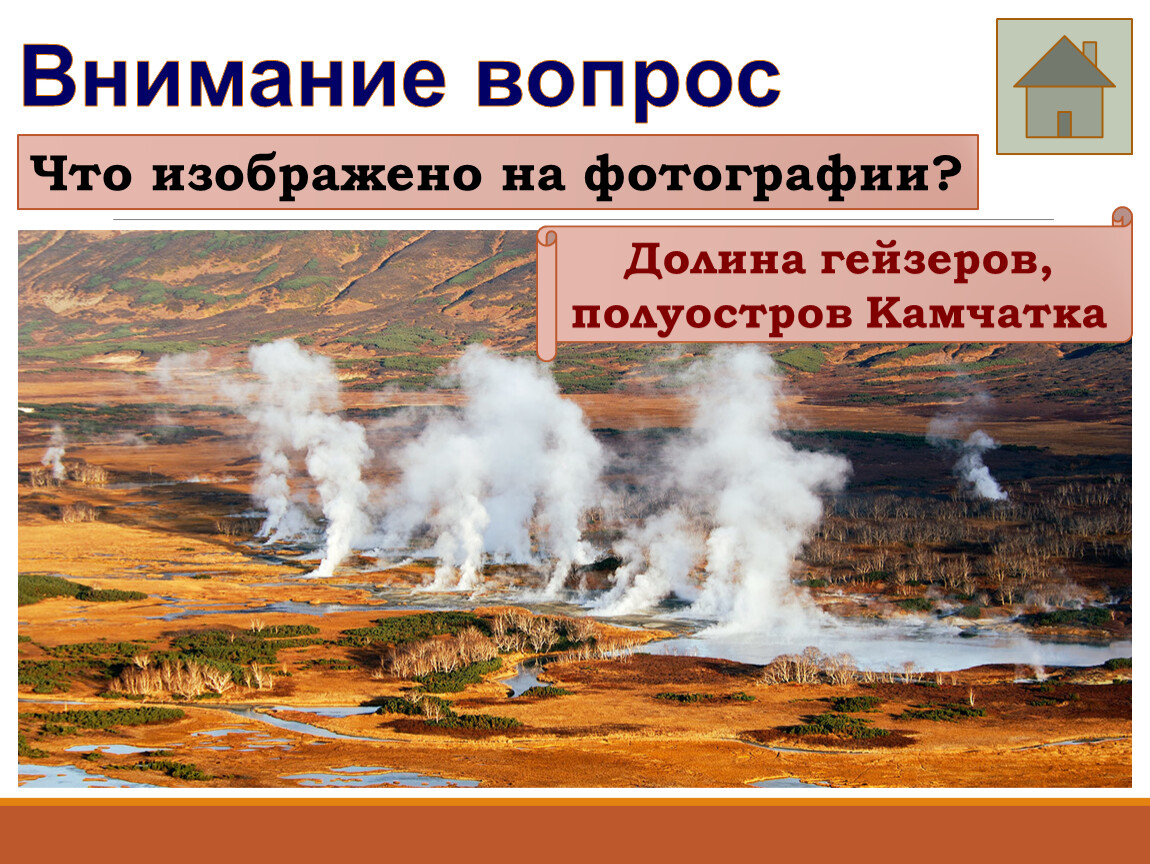 Внимание вопрос

Что изображено на фотографии?

Долина гейзеров, полуостров Камчатка